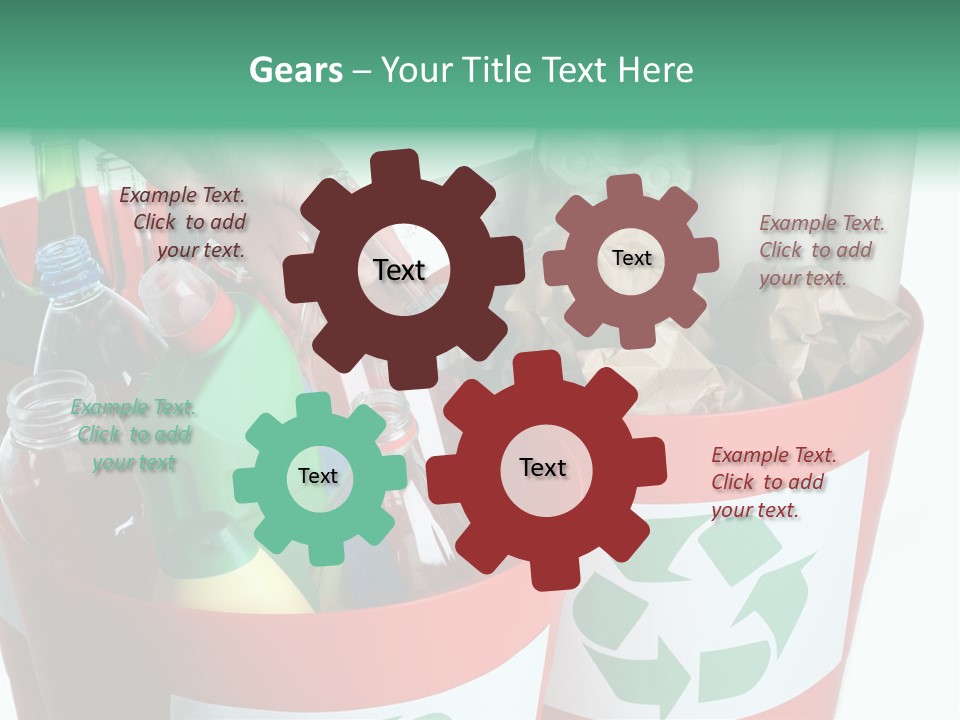 Gears – Your Title Text Here

Example Text. Click to add your text.

Text

Text

Example Text. Click to add your text.

Example Text. Click to add your text

Text

Text

Example Text. Click to add your text.